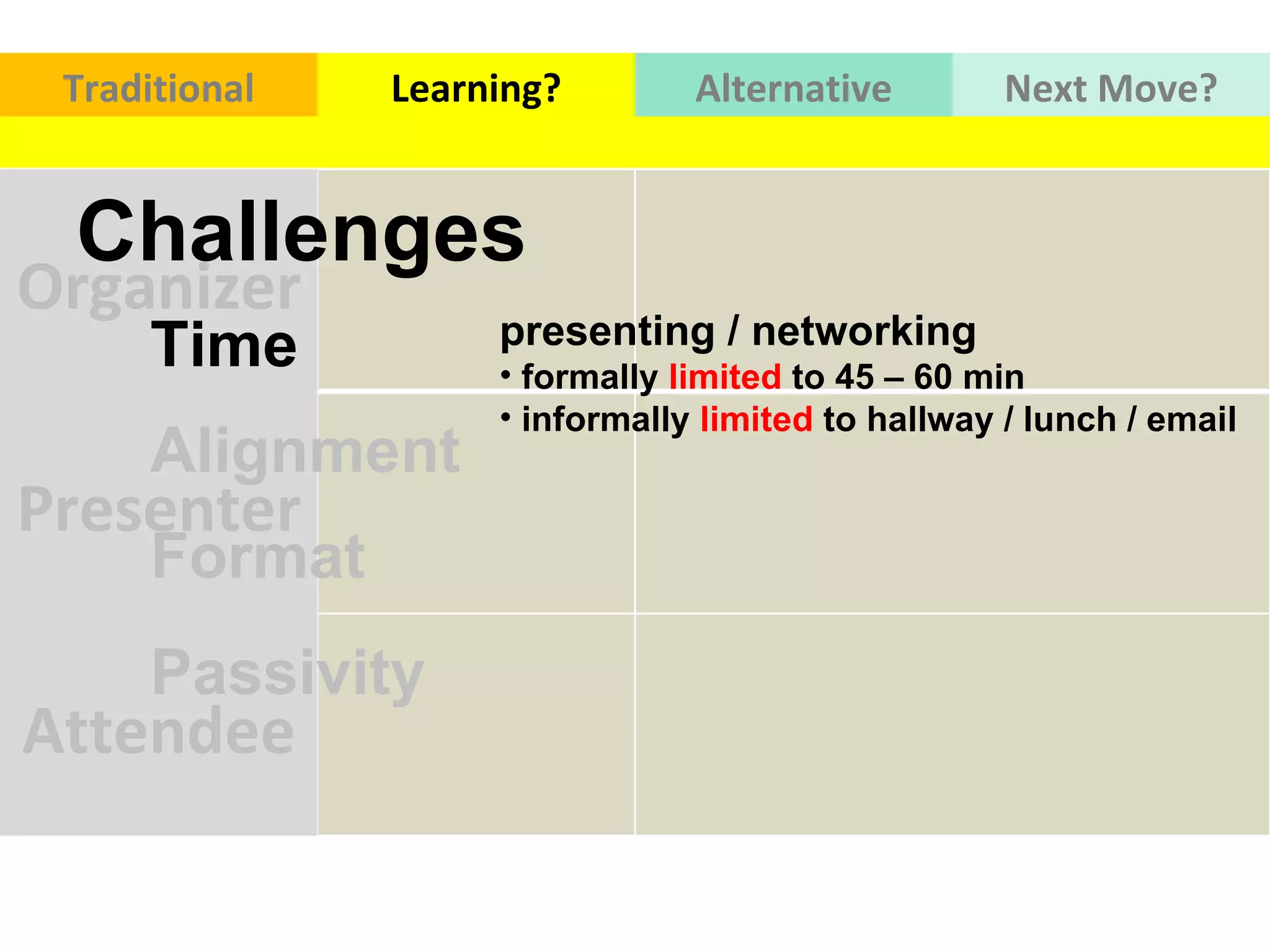 Traditional Learning? Alternative Next Move?

Challenges

Organizer

Time

presenting / networking

• formally limited to 45 – 60 min

• informally limited to hallway / lunch / email

Alignment

Presenter

Format

Passivity

Attendee